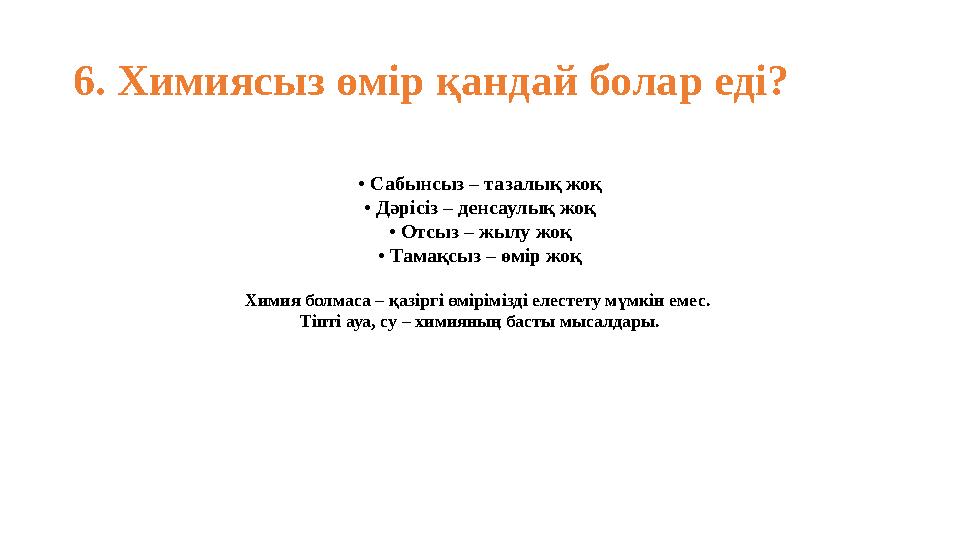 6. Химиясыз өмір қандай болар еді?

• Сабынсыз – тазалық жоқ
• Дәрісіз – денсаулық жоқ
• Отсыз – жылу жоқ
• Тамақсыз – өмір жоқ

Химия болмаса – қазіргі өмірімізді елестету мүмкін емес.
Тіпті ауа, су – химияның басты мысалдары.